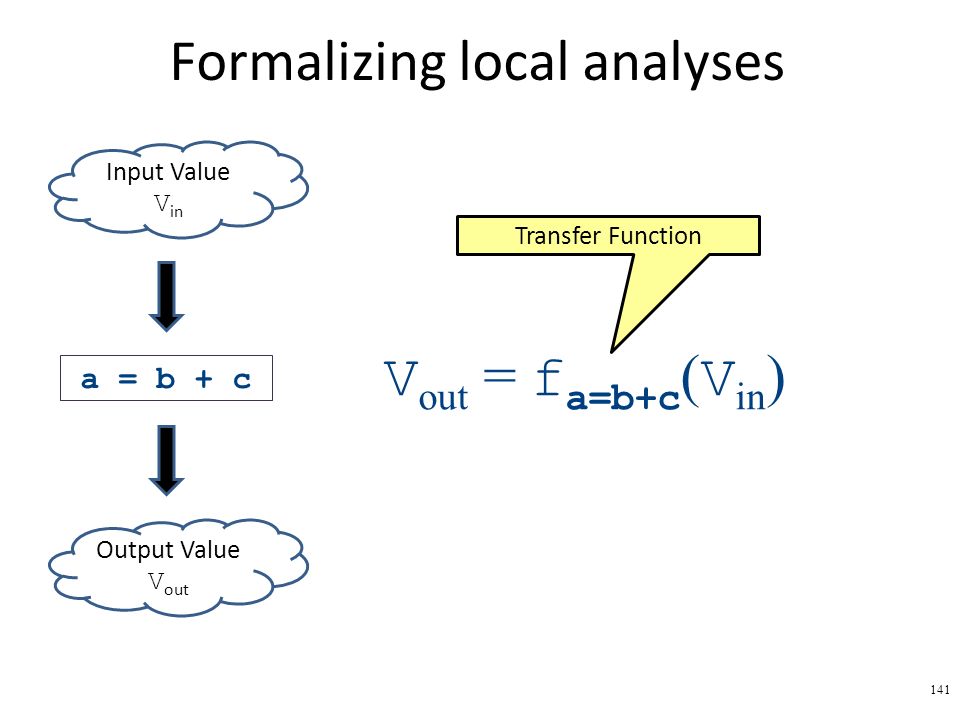 Formalizing local analyses

Input Value
$V_{in}$

a = b + c

Output Value
$V_{out}$

Transfer Function

$V_{out} = f_{a=b+c}(V_{in})$

141